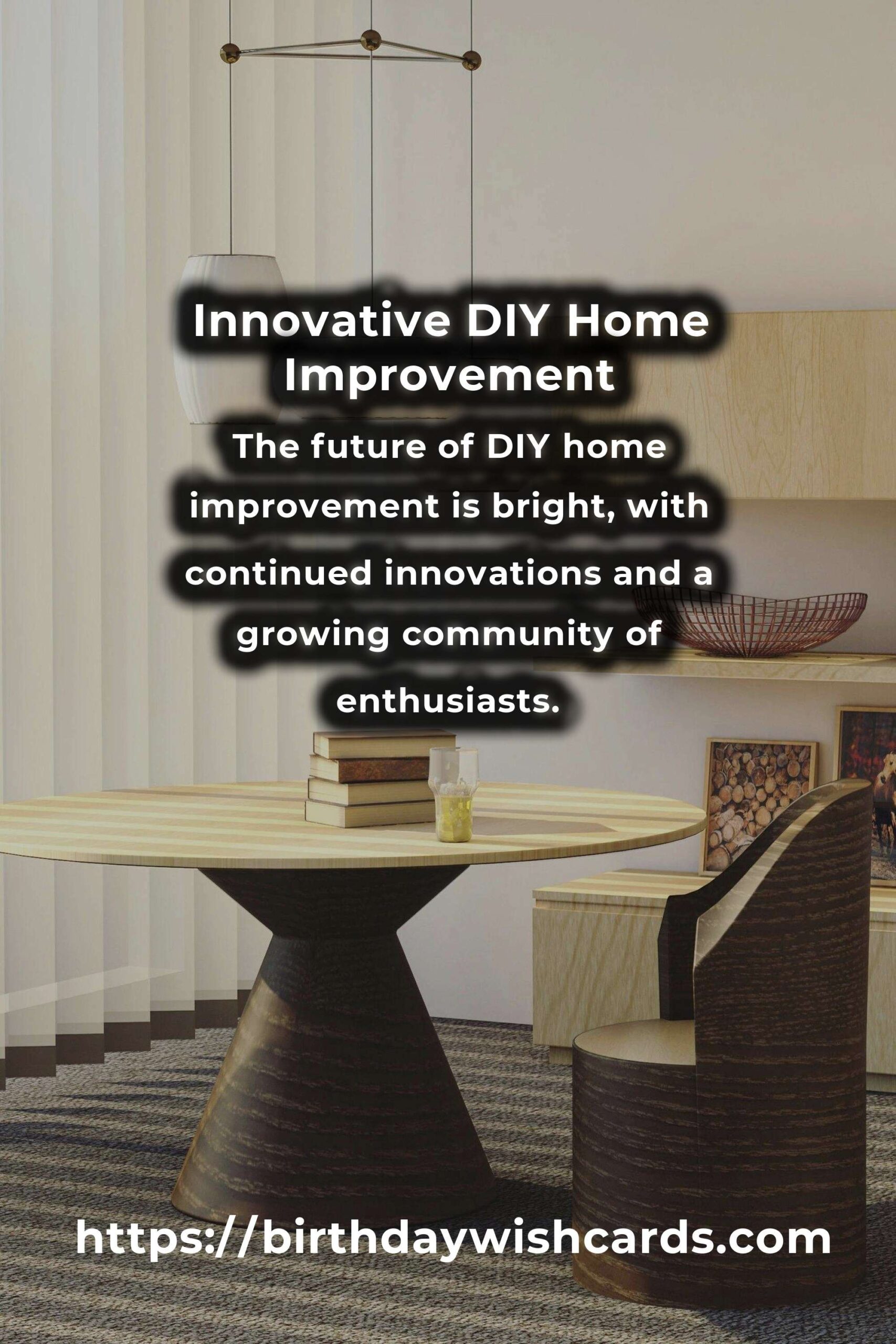 Innovative DIY Home Improvement

The future of DIY home improvement is bright, with continued innovations and a growing community of enthusiasts.

https://birthdaywishcards.com